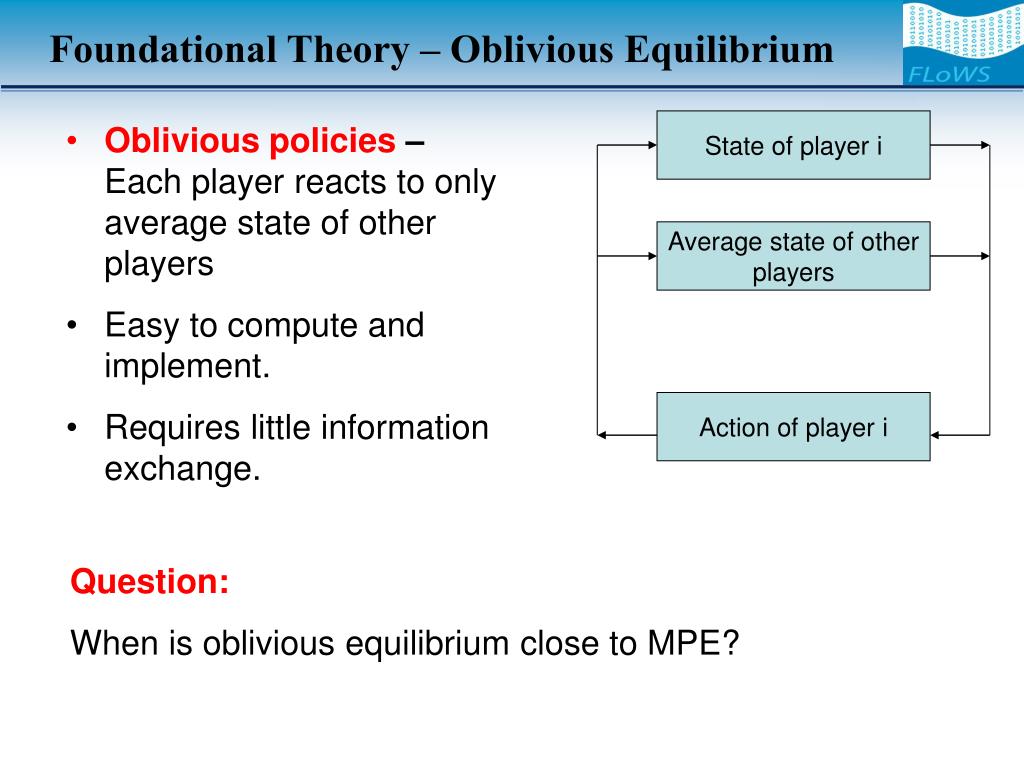 Foundational Theory – Oblivious Equilibrium

FLoWS

• Oblivious policies – Each player reacts to only average state of other players

• Easy to compute and implement.

• Requires little information exchange.

State of player i

Average state of other players

Action of player i

Question:

When is oblivious equilibrium close to MPE?